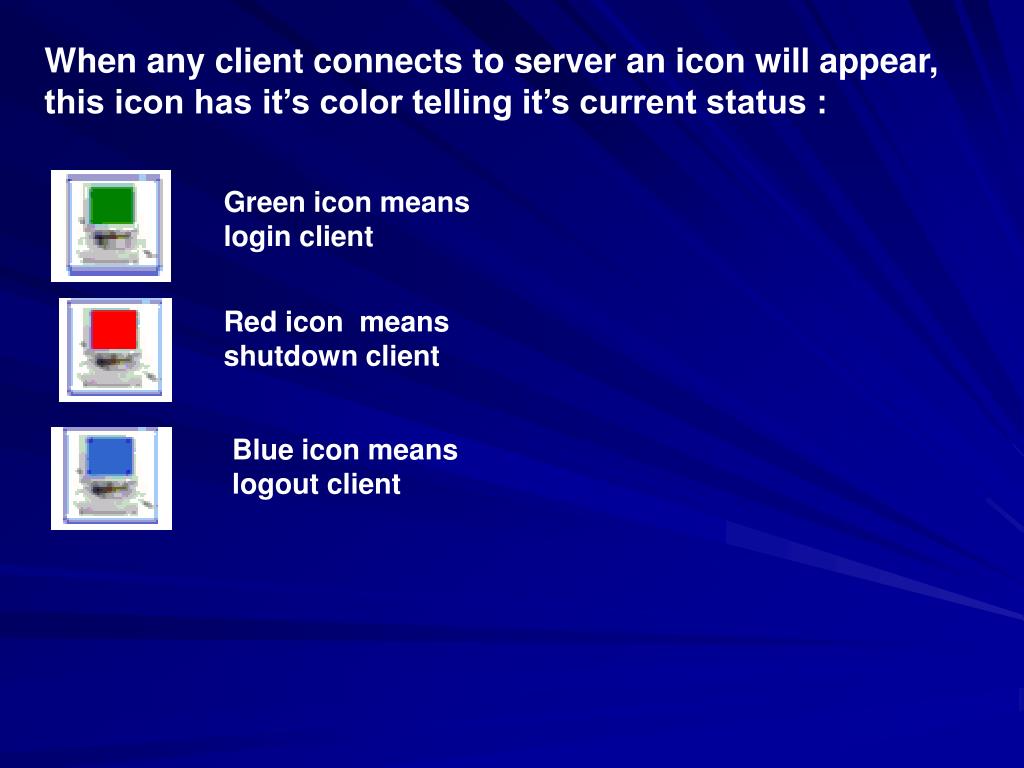 When any client connects to server an icon will appear, this icon has it’s color telling it’s current status :

Green icon means login client

Red icon means shutdown client

Blue icon means logout client